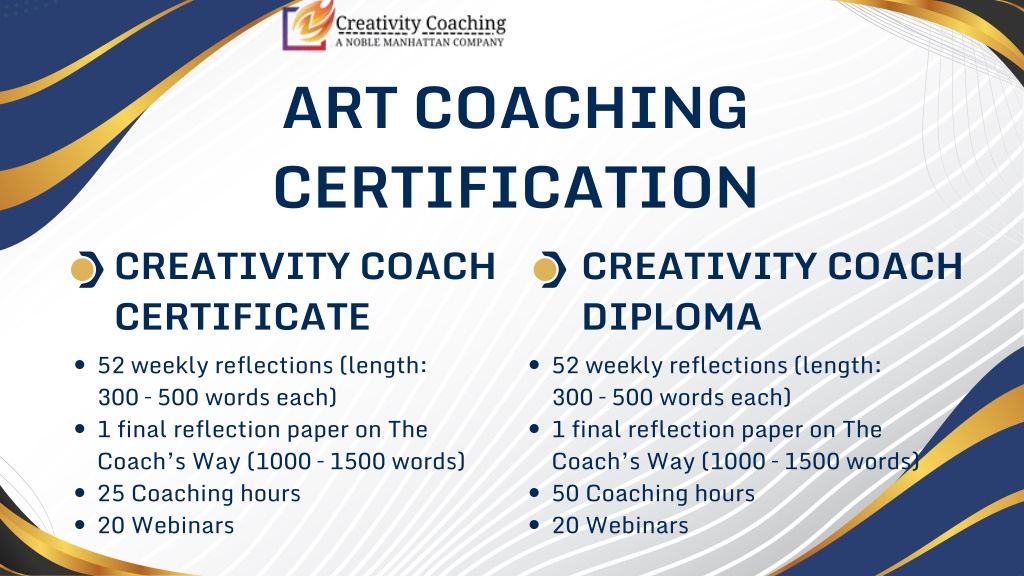 Creativity Coaching
A NOBLE MANHATTAN COMPANY

ART COACHING CERTIFICATION

CREATIVITY COACH CERTIFICATE

- 52 weekly reflections (length: 300 - 500 words each)
- 1 final reflection paper on The Coach's Way (1000 - 1500 words)
- 25 Coaching hours
- 20 Webinars

CREATIVITY COACH DIPLOMA

- 52 weekly reflections (length: 300 - 500 words each)
- 1 final reflection paper on The Coach's Way (1000 - 1500 words)
- 50 Coaching hours
- 20 Webinars